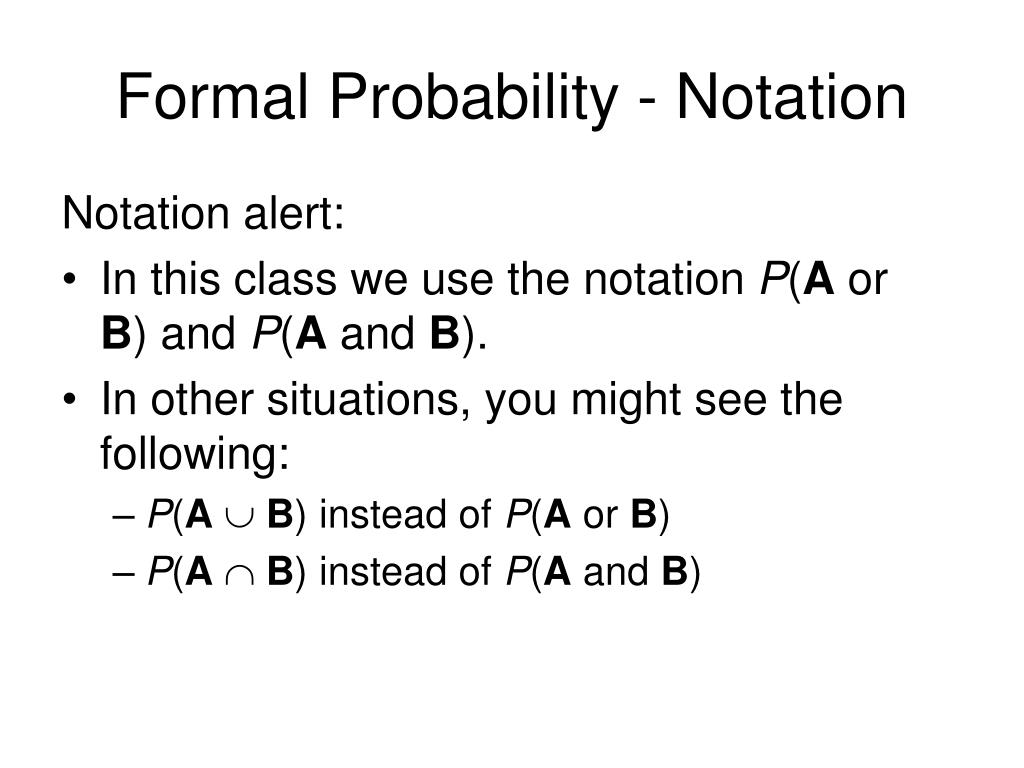 Formal Probability - Notation

Notation alert:

• In this class we use the notation $P(\mathbf{A}$ or $\mathbf{B})$ and $P(\mathbf{A}$ and $\mathbf{B})$.

• In other situations, you might see the following:

– $P(\mathbf{A} \cup \mathbf{B})$ instead of $P(\mathbf{A}$ or $\mathbf{B})$

– $P(\mathbf{A} \cap \mathbf{B})$ instead of $P(\mathbf{A}$ and $\mathbf{B})$